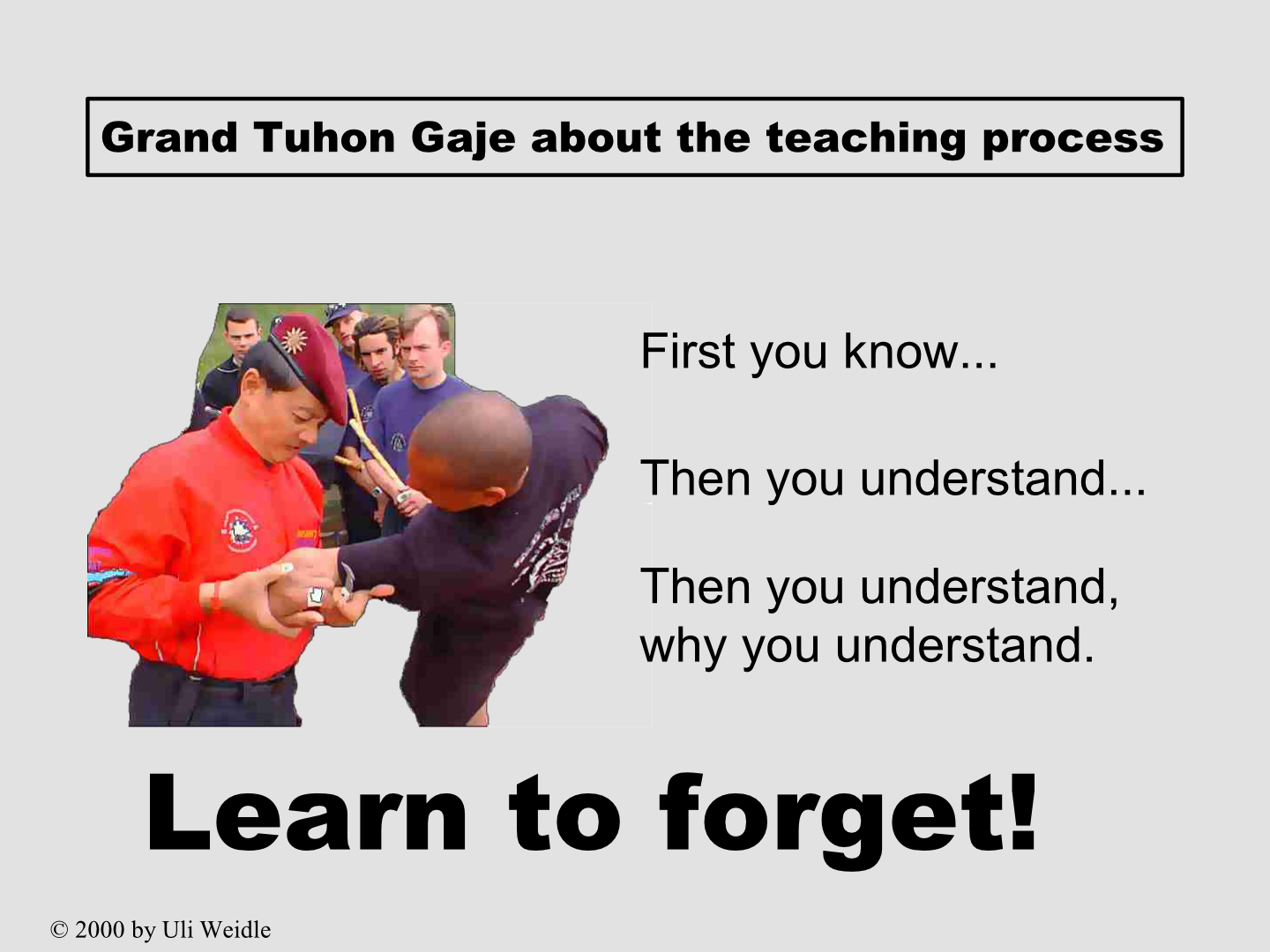 Grand Tuhon Gaje about the teaching process

First you know...

Then you understand...

Then you understand, why you understand.

Learn to forget!

© 2000 by Uli Weidle